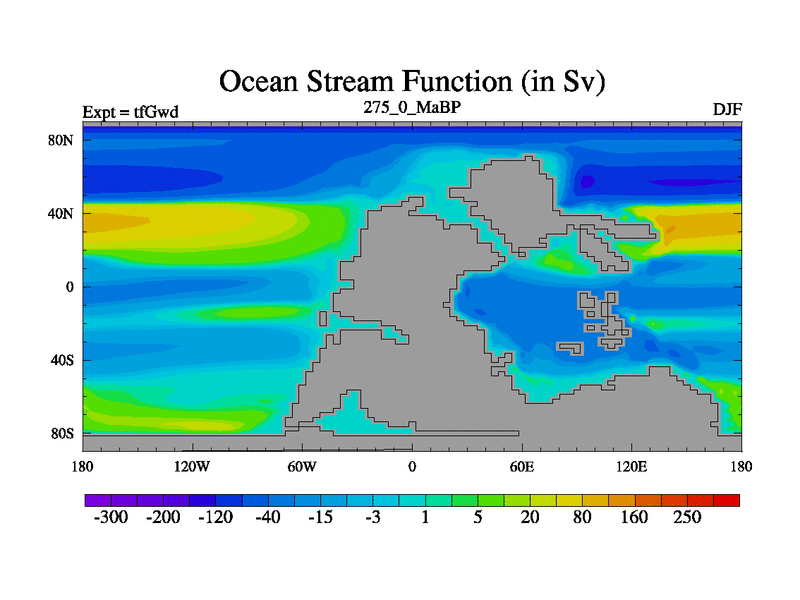 Ocean Stream Function (in Sv)

Expt = tfGwd

275_0_MaBP

DJF

80N
40N
0
40S
80S

180 120W 60W 0 60E 120E 180

-300 -200 -120 -40 -15 -3 1 5 20 80 160 250